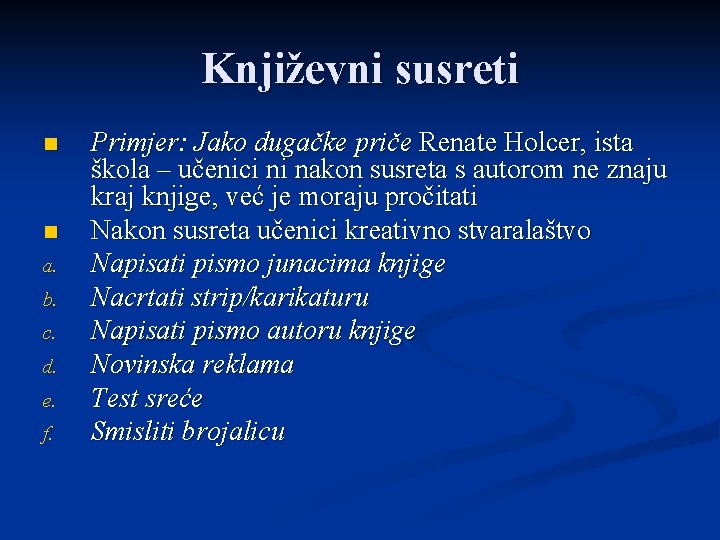 Književni susreti

Primjer: Jako dugačke priče Renate Holcer, ista škola – učenici ni nakon susreta s autorom ne znaju kraj knjige, već je moraju pročitati

Nakon susreta učenici kreativno stvaralaštvo

a. Napisati pismo junacima knjige
b. Nacrtati strip/karikaturu
c. Napisati pismo autoru knjige
d. Novinska reklama
e. Test sreće
f. Smisliti brojalicu